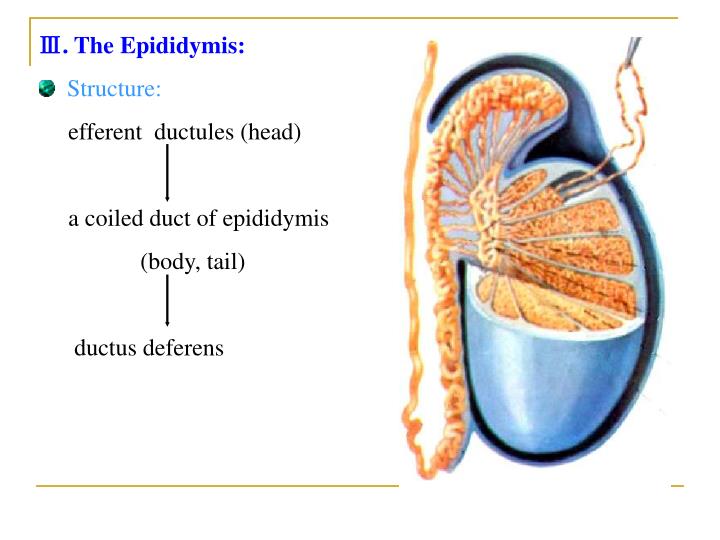 Ⅲ. The Epididymis:

Structure:

efferent ductules (head)

a coiled duct of epididymis

(body, tail)

ductus deferens